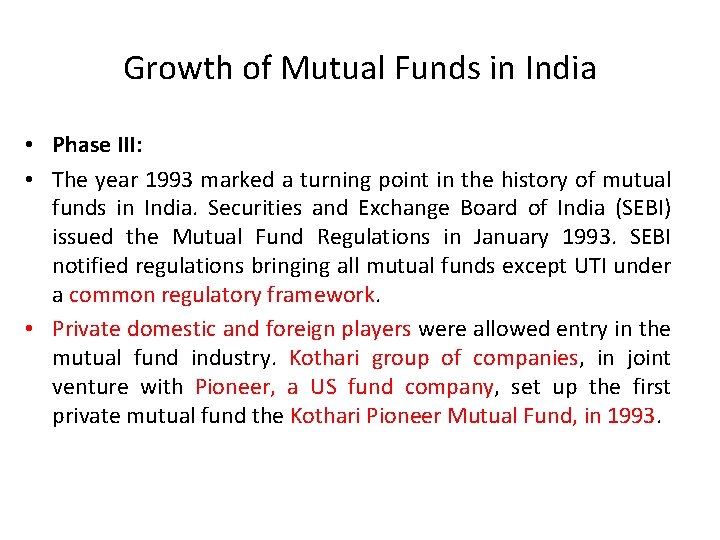 Growth of Mutual Funds in India

• Phase III:

• The year 1993 marked a turning point in the history of mutual funds in India. Securities and Exchange Board of India (SEBI) issued the Mutual Fund Regulations in January 1993. SEBI notified regulations bringing all mutual funds except UTI under a common regulatory framework.

• Private domestic and foreign players were allowed entry in the mutual fund industry. Kothari group of companies, in joint venture with Pioneer, a US fund company, set up the first private mutual fund the Kothari Pioneer Mutual Fund, in 1993.